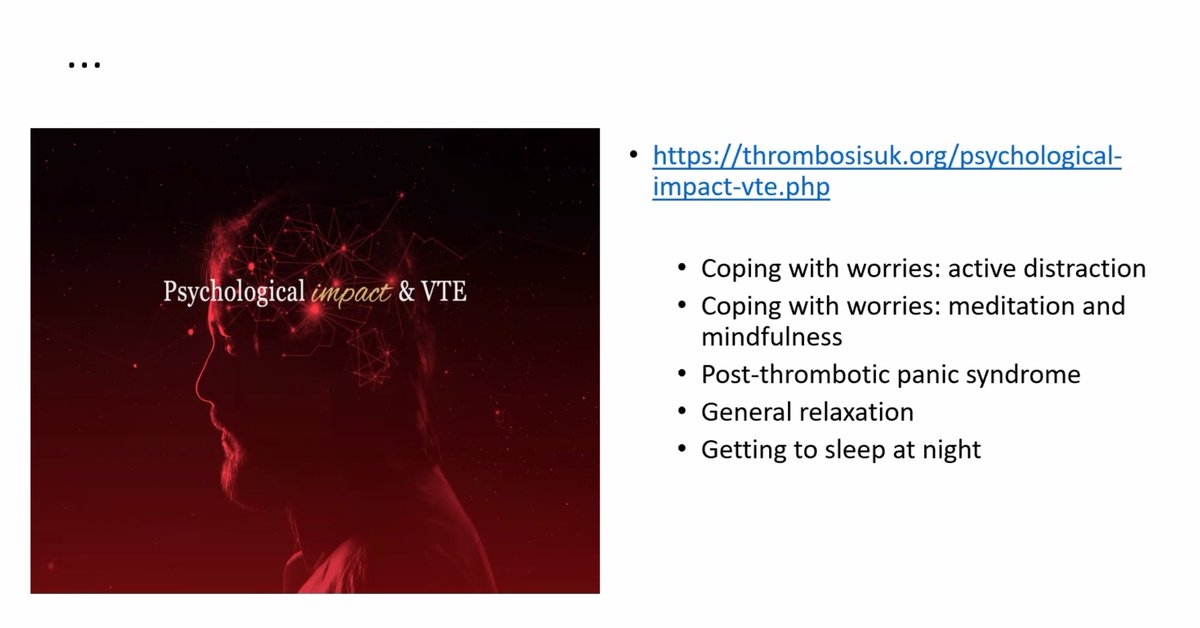 ...

Psychological impact & VTE

- https://thrombosisuk.org/psychological-impact-vte.php

- Coping with worries: active distraction
- Coping with worries: meditation and mindfulness
- Post-thrombotic panic syndrome
- General relaxation
- Getting to sleep at night